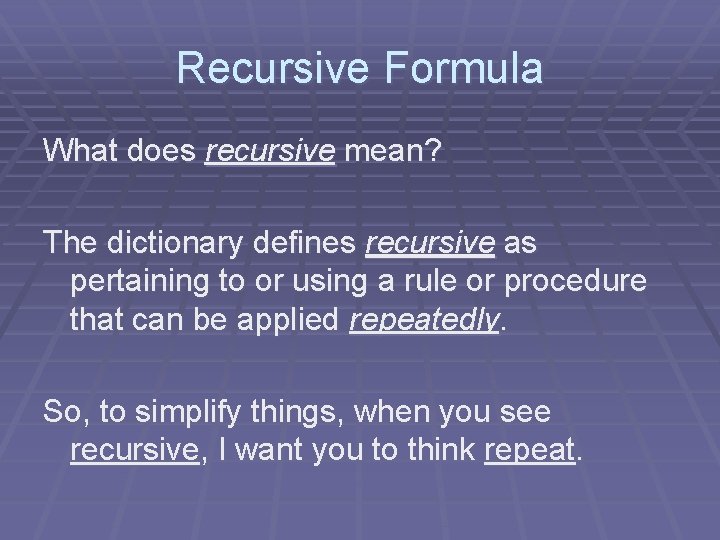 Recursive Formula

What does recursive mean?

The dictionary defines recursive as pertaining to or using a rule or procedure that can be applied repeatedly.

So, to simplify things, when you see recursive, I want you to think repeat.